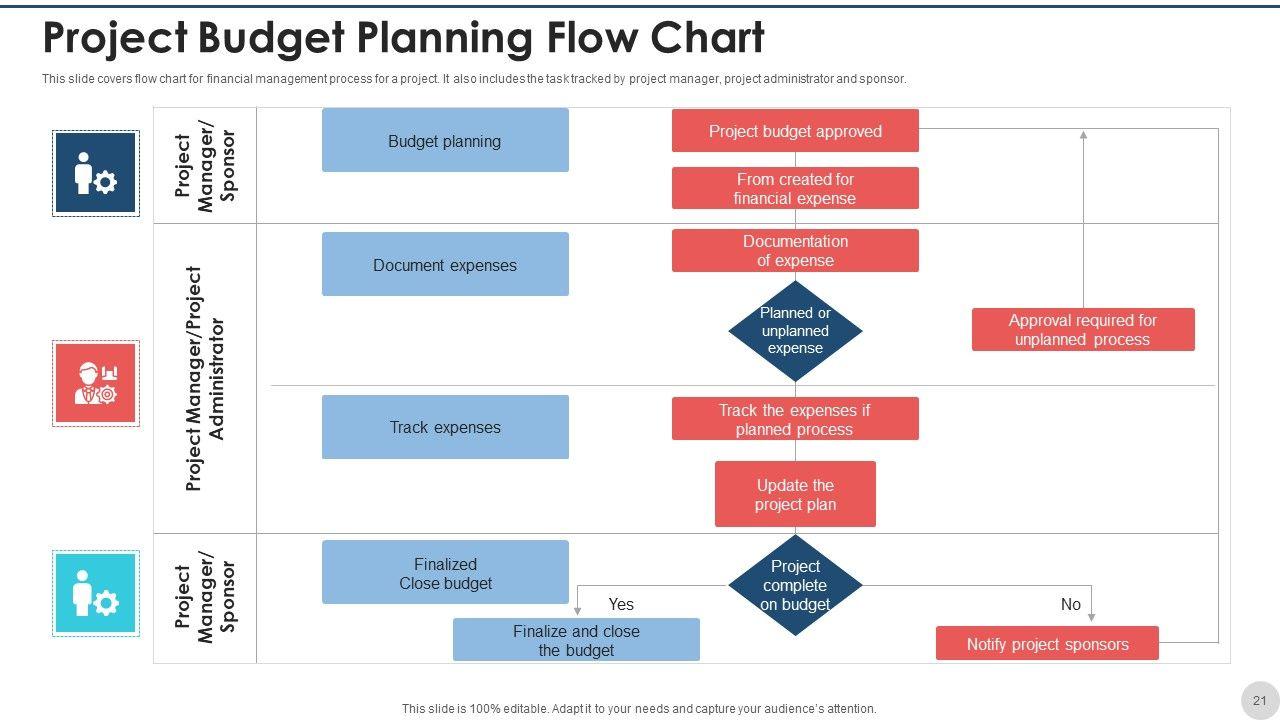 Project Budget Planning Flow Chart

This slide covers flow chart for financial management process for a project. It also includes the task tracked by project manager, project administrator and sponsor.

Project Manager/ Sponsor

Budget planning

Project budget approved

From created for financial expense

Project Manager/Project Administrator

Document expenses

Documentation of expense

Planned or unplanned expense

Approval required for unplanned process

Track expenses

Track the expenses if planned process

Update the project plan

Project Manager/ Sponsor

Finalized Close budget

Project complete on budget

Yes

No

Finalize and close the budget

Notify project sponsors

This slide is 100% editable. Adapt it to your needs and capture your audience's attention.

21